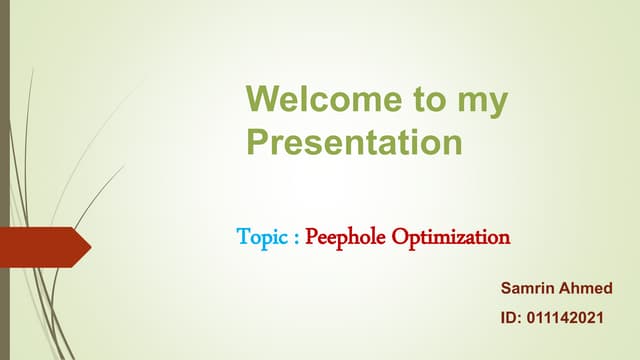 Welcome to my Presentation

Topic : Peephole Optimization

Samrin Ahmed

ID: 011142021